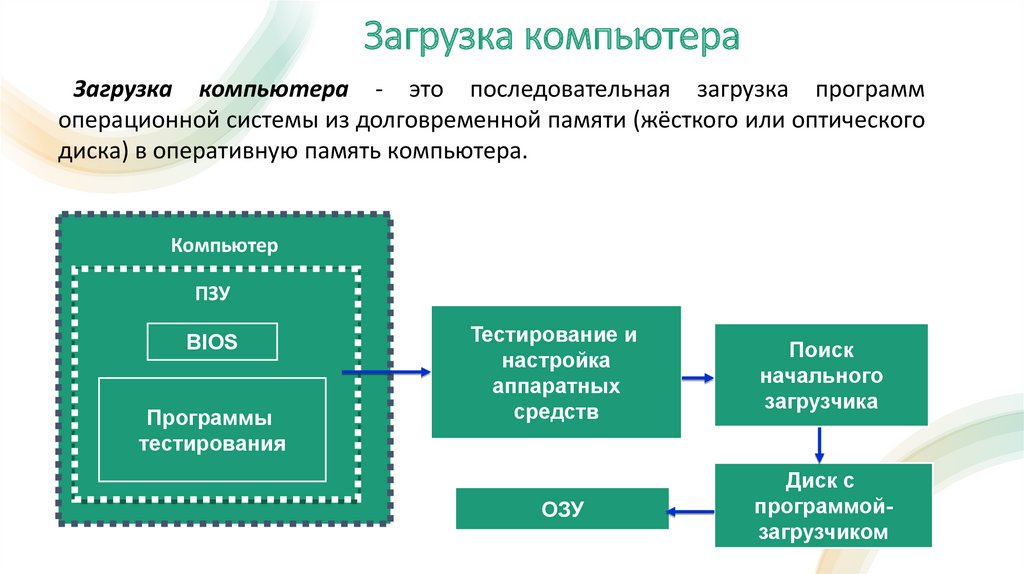 Загрузка компьютера

Загрузка компьютера - это последовательная загрузка программ операционной системы из долговременной памяти (жёсткого или оптического диска) в оперативную память компьютера.

Компьютер

ПЗУ

BIOS

Программы тестирования

Тестирование и настройка аппаратных средств

Поиск начального загрузчика

Диск с программой-загрузчиком

ОЗУ